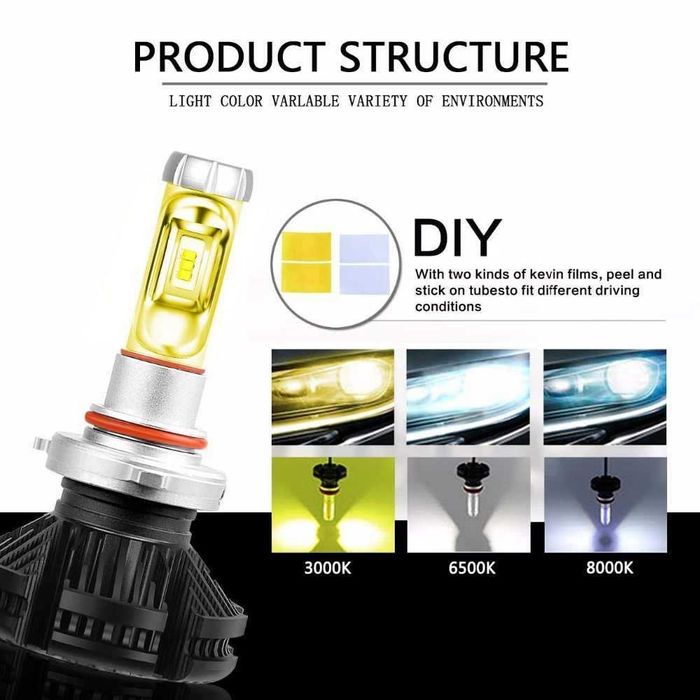 PRODUCT STRUCTURE

LIGHT COLOR VARLABLE VARIETY OF ENVIRONMENTS

DIY

With two kinds of kevin films, peel and stick on tubesto fit different driving conditions

3000K

6500K

8000K